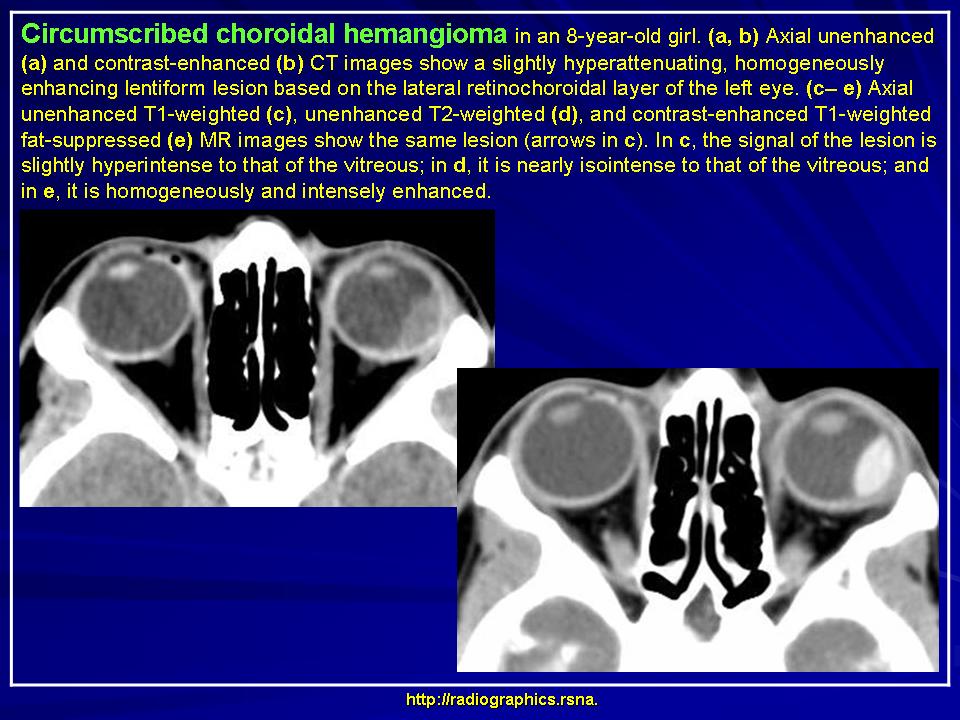 Circumscribed choroidal hemangioma in an 8-year-old girl. (a, b) Axial unenhanced (a) and contrast-enhanced (b) CT images show a slightly hyperattenuating, homogeneously enhancing lentiform lesion based on the lateral retinochoroidal layer of the left eye. (c– e) Axial unenhanced T1-weighted (c), unenhanced T2-weighted (d), and contrast-enhanced T1-weighted fat-suppressed (e) MR images show the same lesion (arrows in c). In c, the signal of the lesion is slightly hyperintense to that of the vitreous; in d, it is nearly isointense to that of the vitreous; and in e, it is homogeneously and intensely enhanced.

http://radiographics.rsna.